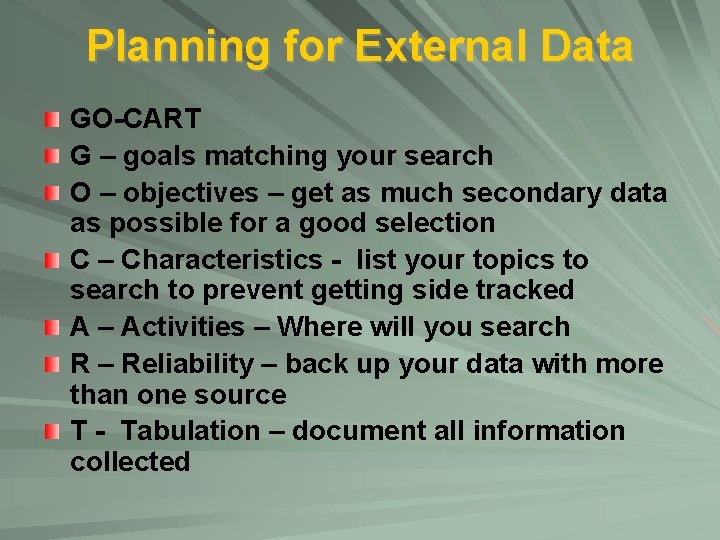 Planning for External Data

GO-CART

G – goals matching your search

O – objectives – get as much secondary data as possible for a good selection

C – Characteristics - list your topics to search to prevent getting side tracked

A – Activities – Where will you search

R – Reliability – back up your data with more than one source

T - Tabulation – document all information collected